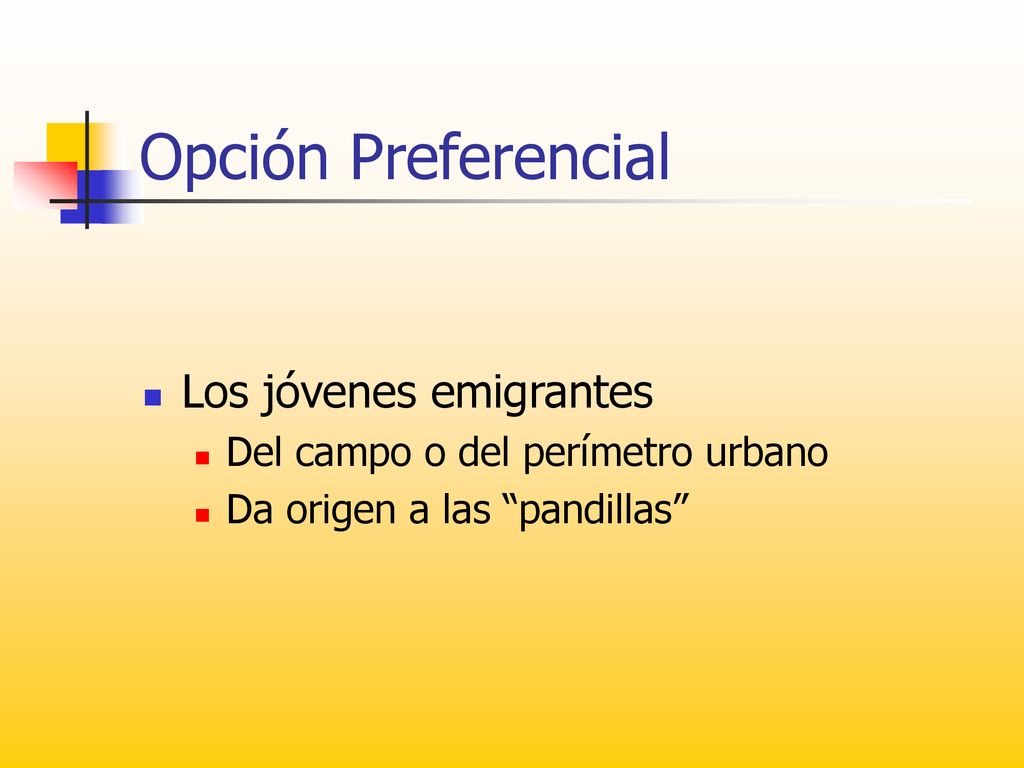 Opción Preferencial

Los jóvenes emigrantes
Del campo o del perímetro urbano
Da origen a las “pandillas”